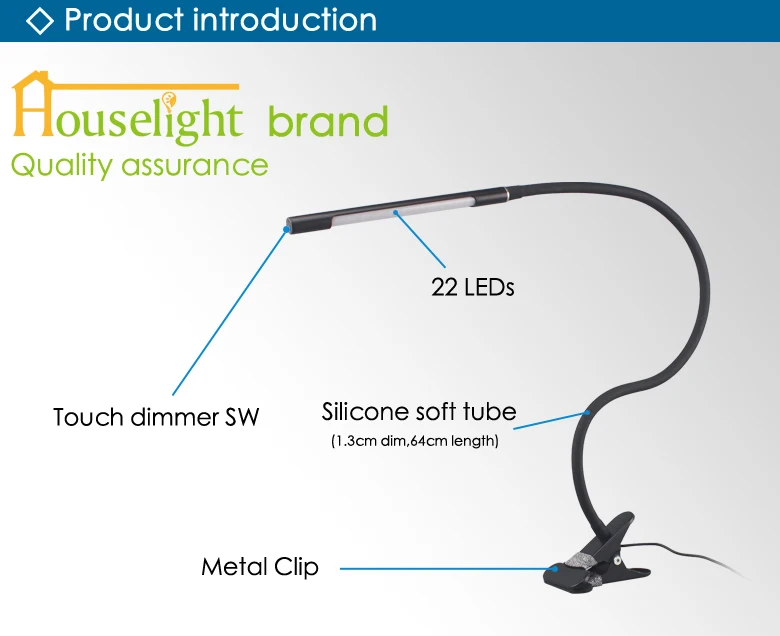 ◇ Product introduction

Houselight brand
Quality assurance

22 LEDs

Touch dimmer SW

Silicone soft tube
(1.3cm dim,64cm length)

Metal Clip